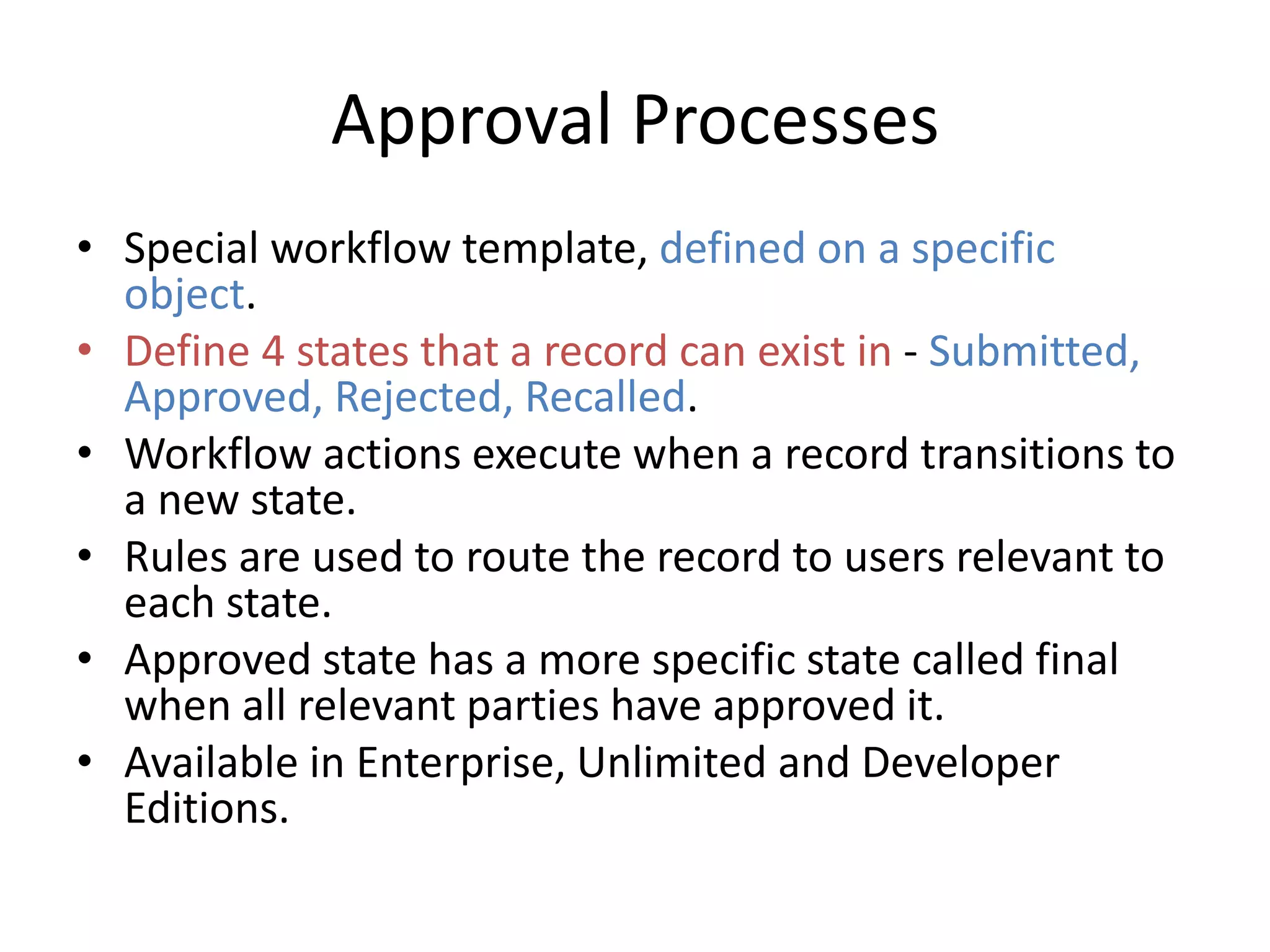 Approval Processes

• Special workflow template, defined on a specific object.
• Define 4 states that a record can exist in - Submitted, Approved, Rejected, Recalled.
• Workflow actions execute when a record transitions to a new state.
• Rules are used to route the record to users relevant to each state.
• Approved state has a more specific state called final when all relevant parties have approved it.
• Available in Enterprise, Unlimited and Developer Editions.